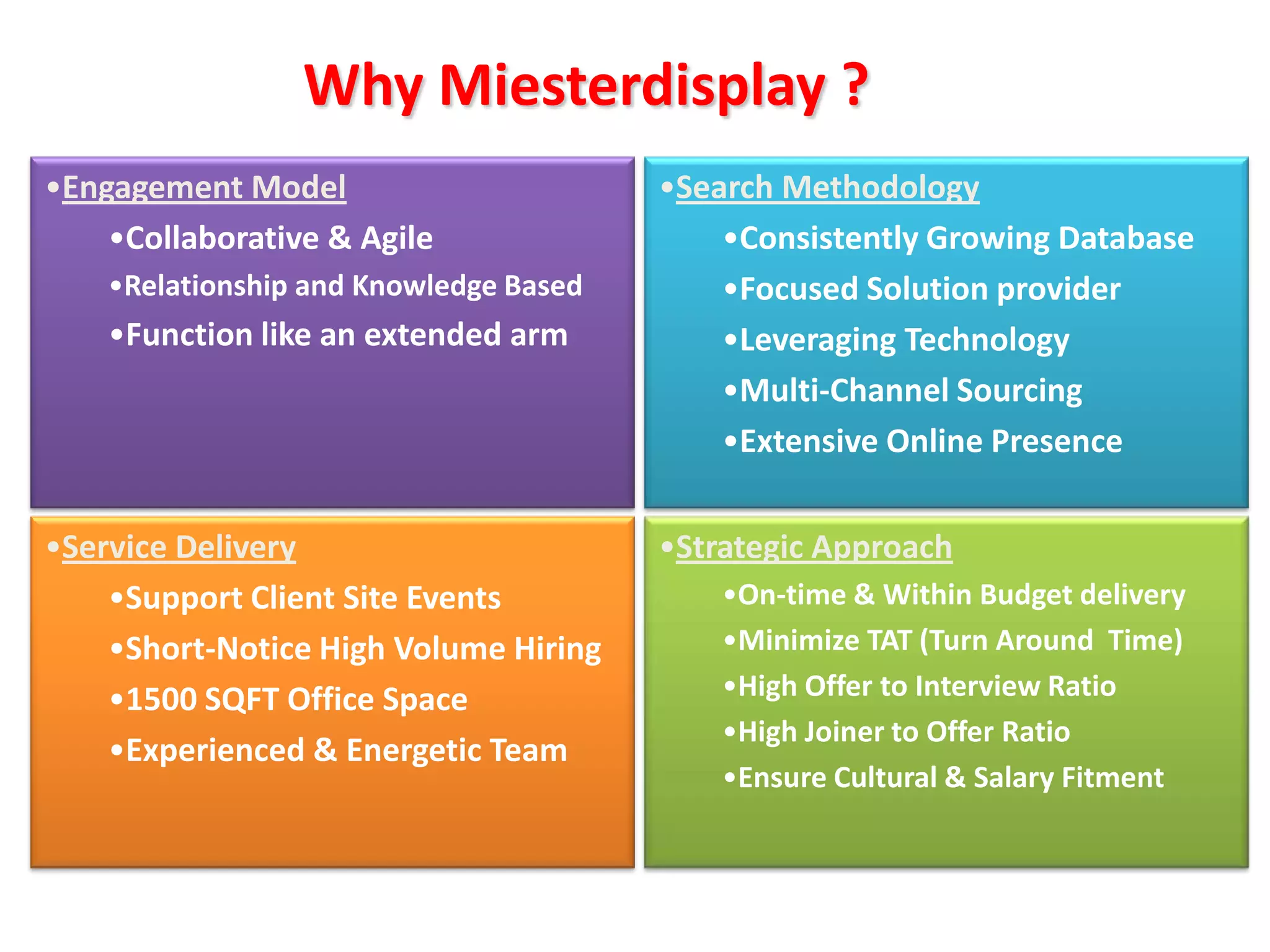 Why Miesterdisplay ?

•Engagement Model
•Collaborative & Agile
•Relationship and Knowledge Based
•Function like an extended arm

•Search Methodology
•Consistently Growing Database
•Focused Solution provider
•Leveraging Technology
•Multi-Channel Sourcing
•Extensive Online Presence

•Service Delivery
•Support Client Site Events
•Short-Notice High Volume Hiring
•1500 SQFT Office Space
•Experienced & Energetic Team

•Strategic Approach
•On-time & Within Budget delivery
•Minimize TAT (Turn Around Time)
•High Offer to Interview Ratio
•High Joiner to Offer Ratio
•Ensure Cultural & Salary Fitment